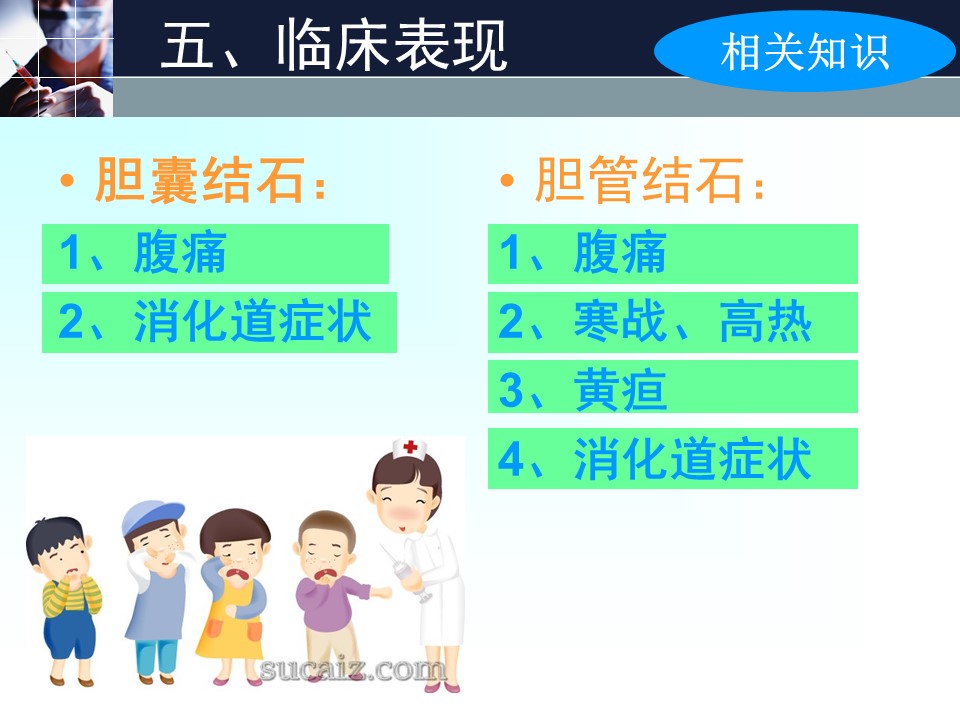 五、临床表现

相关知识

• 胆囊结石：

1、腹痛

2、消化道症状

• 胆管结石：

1、腹痛

2、寒战、高热

3、黄疸

4、消化道症状

sucaiz.com